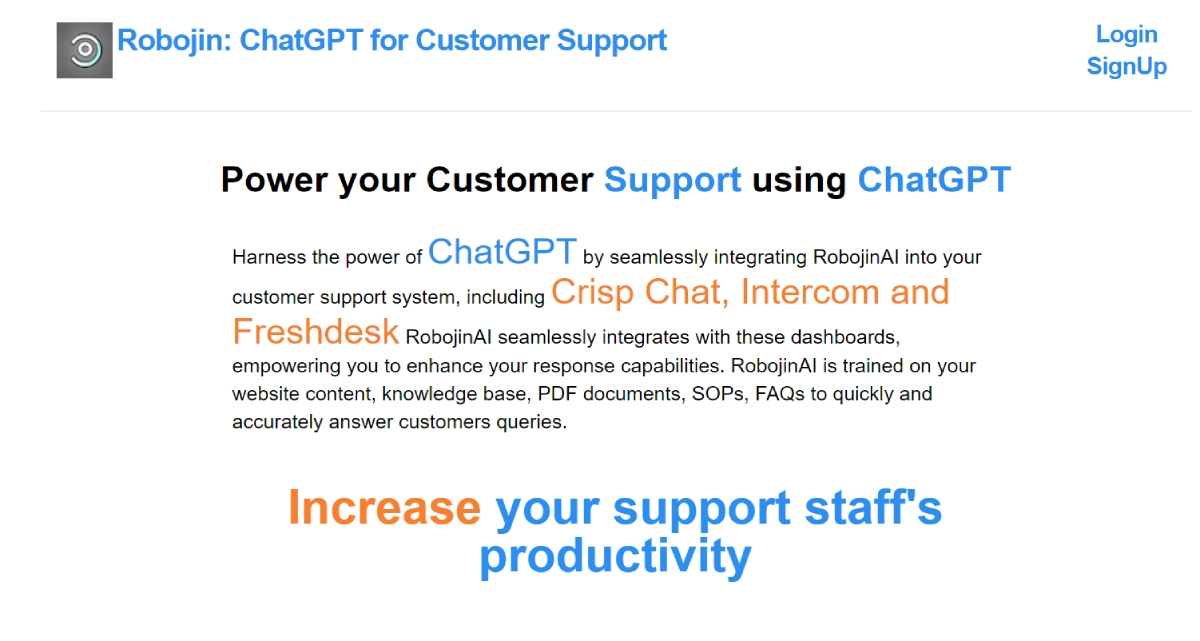 Robojin: ChatGPT for Customer Support

Login
SignUp

Power your Customer Support using ChatGPT

Harness the power of ChatGPT by seamlessly integrating RobojinAI into your customer support system, including Crisp Chat, Intercom and Freshdesk RobojinAI seamlessly integrates with these dashboards, empowering you to enhance your response capabilities. RobojinAI is trained on your website content, knowledge base, PDF documents, SOPs, FAQs to quickly and accurately answer customers queries.

Increase your support staff's productivity